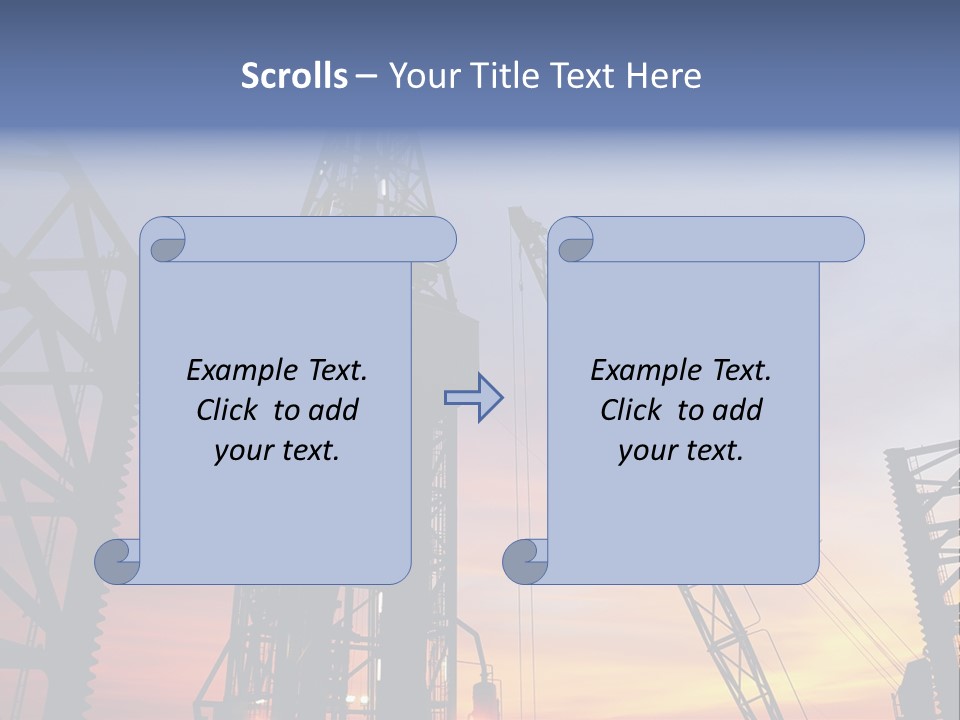 Scrolls – Your Title Text Here

Example Text. Click to add your text.

Example Text. Click to add your text.